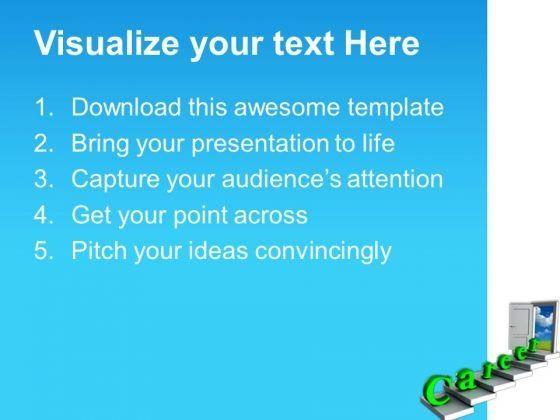 Visualize your text Here

1. Download this awesome template
2. Bring your presentation to life
3. Capture your audience's attention
4. Get your point across
5. Pitch your ideas convincingly

Career